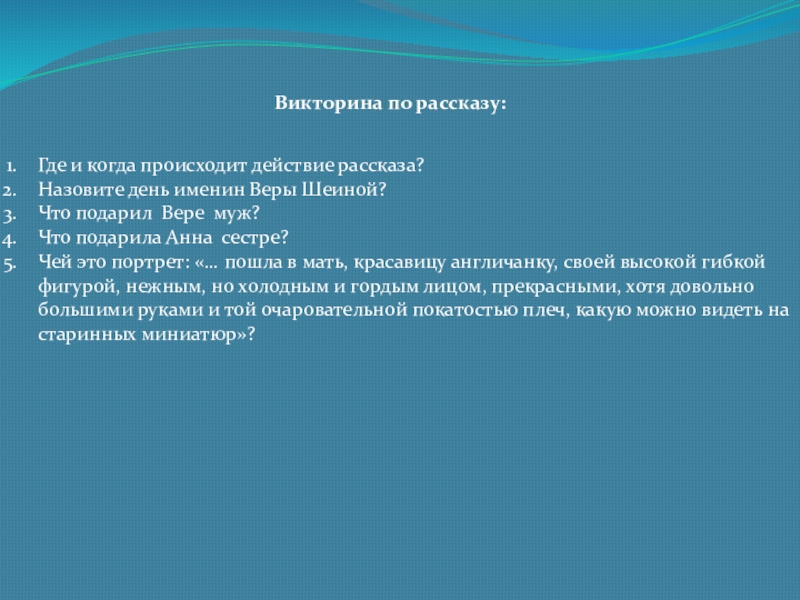 Викторина по рассказу:

1. Где и когда происходит действие рассказа?
2. Назовите день именин Веры Шеиной?
3. Что подарил Вере муж?
4. Что подарила Анна сестре?
5. Чей это портрет: «… пошла в мать, красавицу англичанку, своей высокой гибкой фигурой, нежным, но холодным и гордым лицом, прекрасными, хотя довольно большими руками и той очаровательной покатостью плеч, какую можно видеть на старинных миниатюр»?